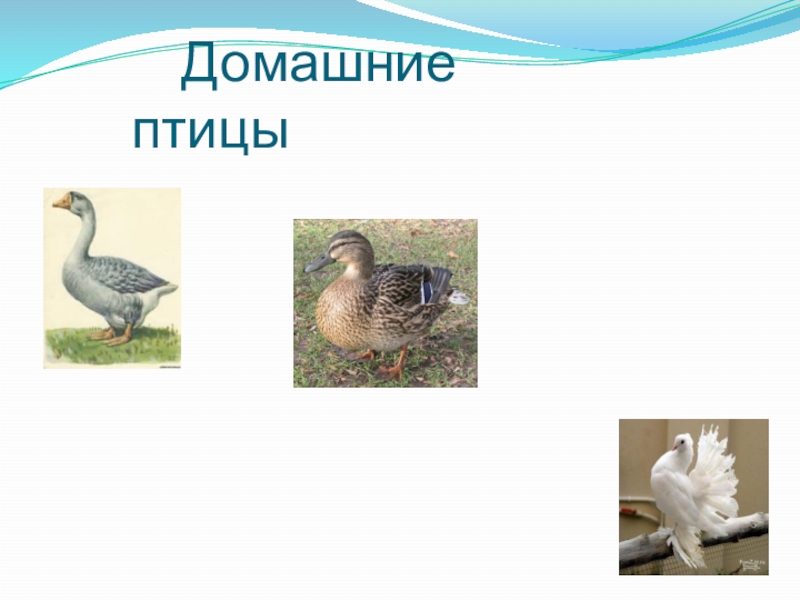 Домашние птицы